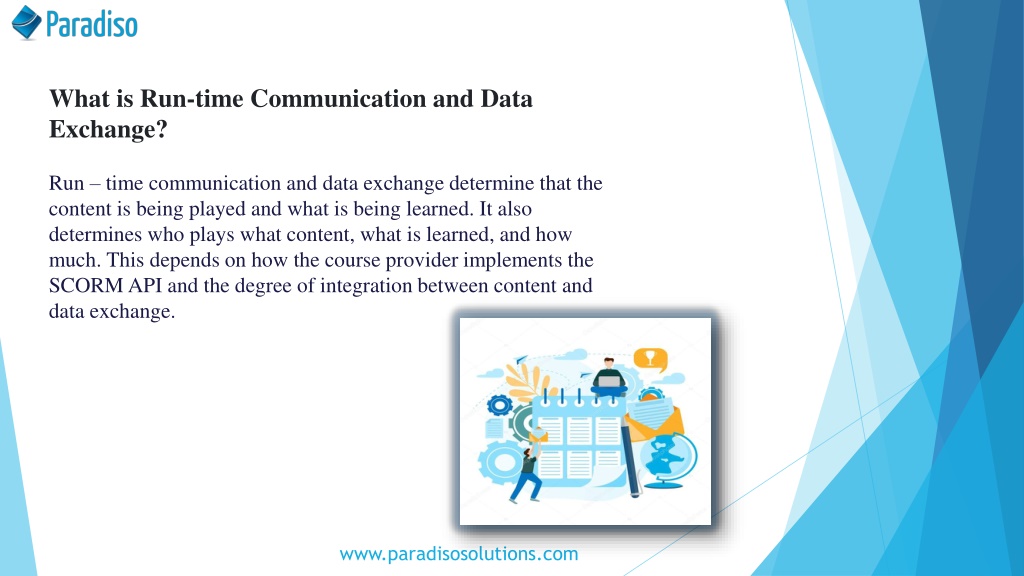 Paradiso

What is Run-time Communication and Data Exchange?

Run – time communication and data exchange determine that the content is being played and what is being learned. It also determines who plays what content, what is learned, and how much. This depends on how the course provider implements the SCORM API and the degree of integration between content and data exchange.

www.paradisosolutions.com